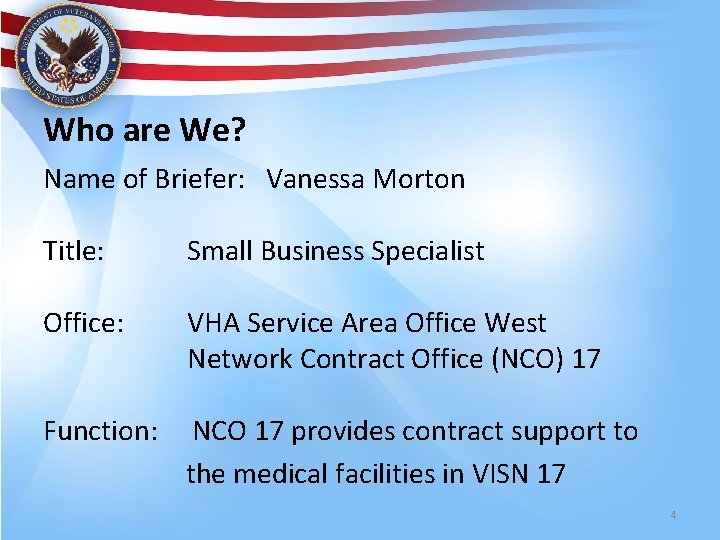 DEPARTMENT OF VETERANS AFFAIRS
UNITED STATES OF AMERICA

Who are We?

Name of Briefer: Vanessa Morton

Title: Small Business Specialist

Office: VHA Service Area Office West
Network Contract Office (NCO) 17

Function: NCO 17 provides contract support to the medical facilities in VISN 17

4